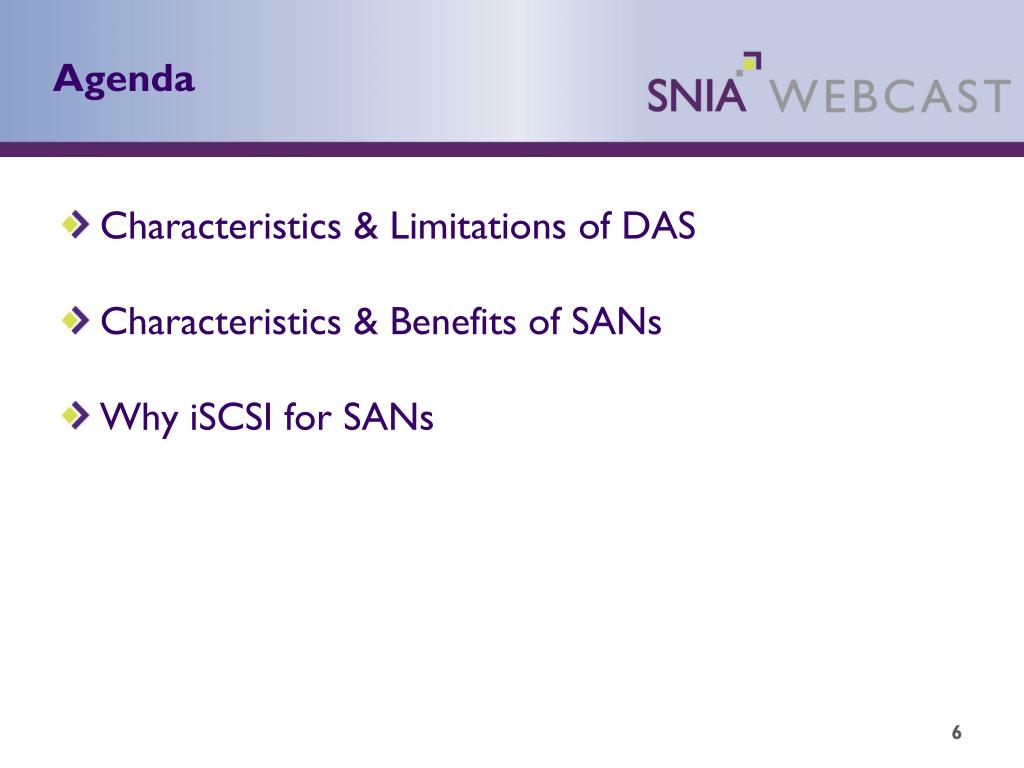 Agenda

SNIA WEBCAST

Characteristics & Limitations of DAS

Characteristics & Benefits of SANs

Why iSCSI for SANs

6